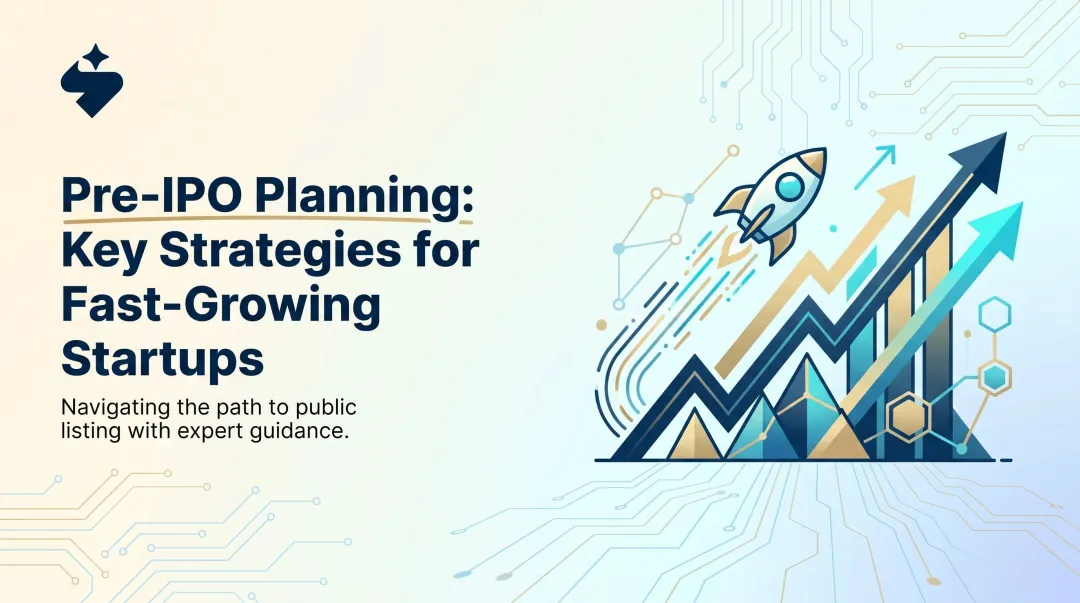 Pre-IPO Planning: Key Strategies for Fast-Growing Startups

Navigating the path to public listing with expert guidance.